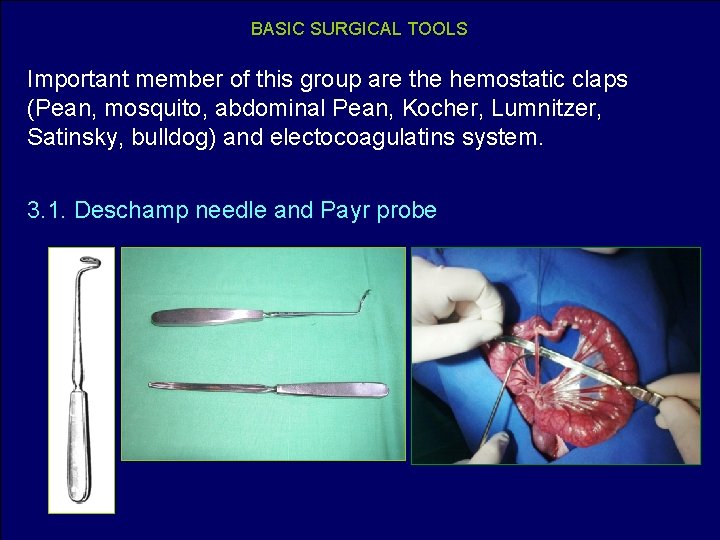 BASIC SURGICAL TOOLS

Important member of this group are the hemostatic claps (Pean, mosquito, abdominal Pean, Kocher, Lumnitzer, Satinsky, bulldog) and electocoagulatins system.

3.1. Deschamp needle and Payr probe